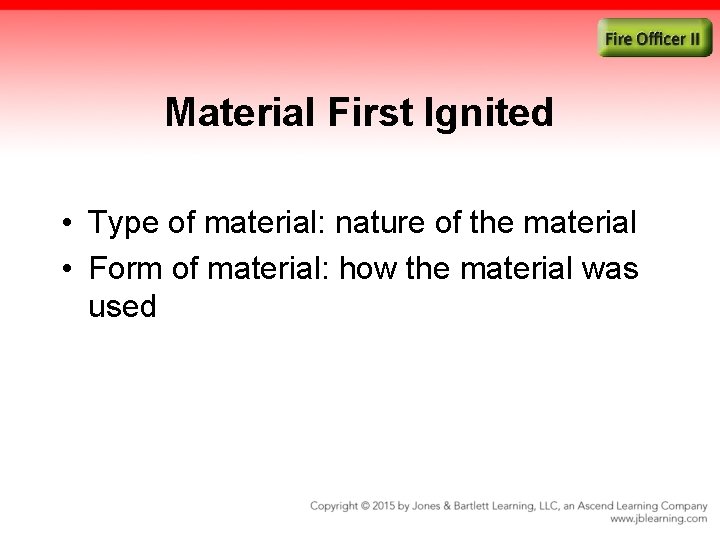 Fire Officer II

Material First Ignited

• Type of material: nature of the material
• Form of material: how the material was used

Copyright © 2015 by Jones & Bartlett Learning, LLC, an Ascend Learning Company
www.jblearning.com